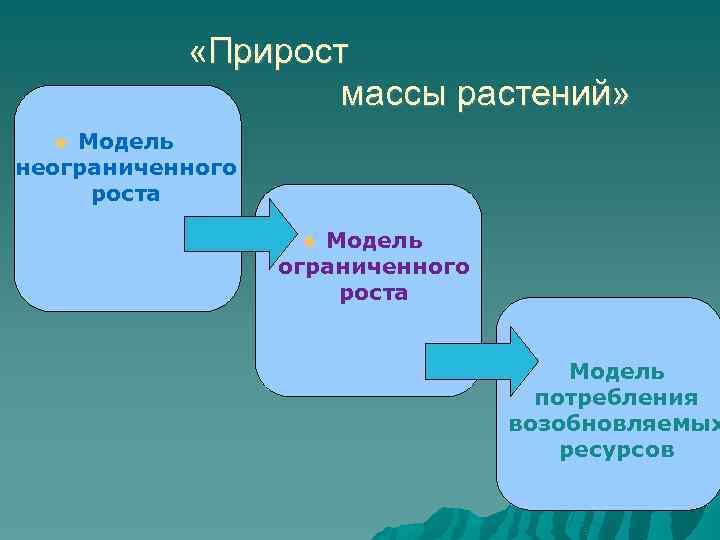 «Прирост массы растений»

Модель неограниченного роста

Модель ограниченного роста

Модель потребления возобновляемых ресурсов